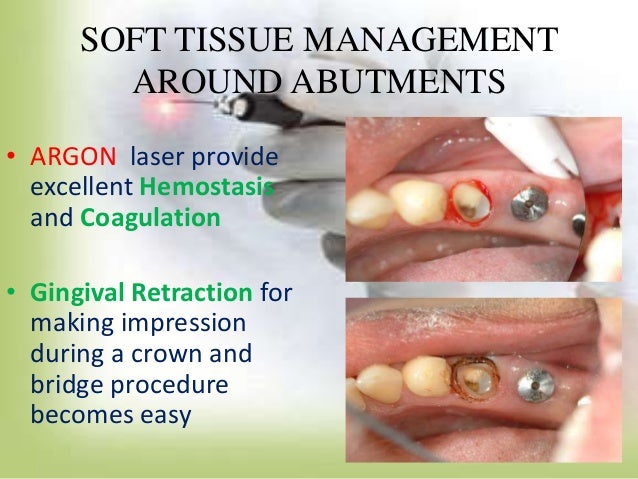 SOFT TISSUE MANAGEMENT AROUND ABUTMENTS

• ARGON laser provide excellent Hemostasis and Coagulation

• Gingival Retraction for making impression during a crown and bridge procedure becomes easy